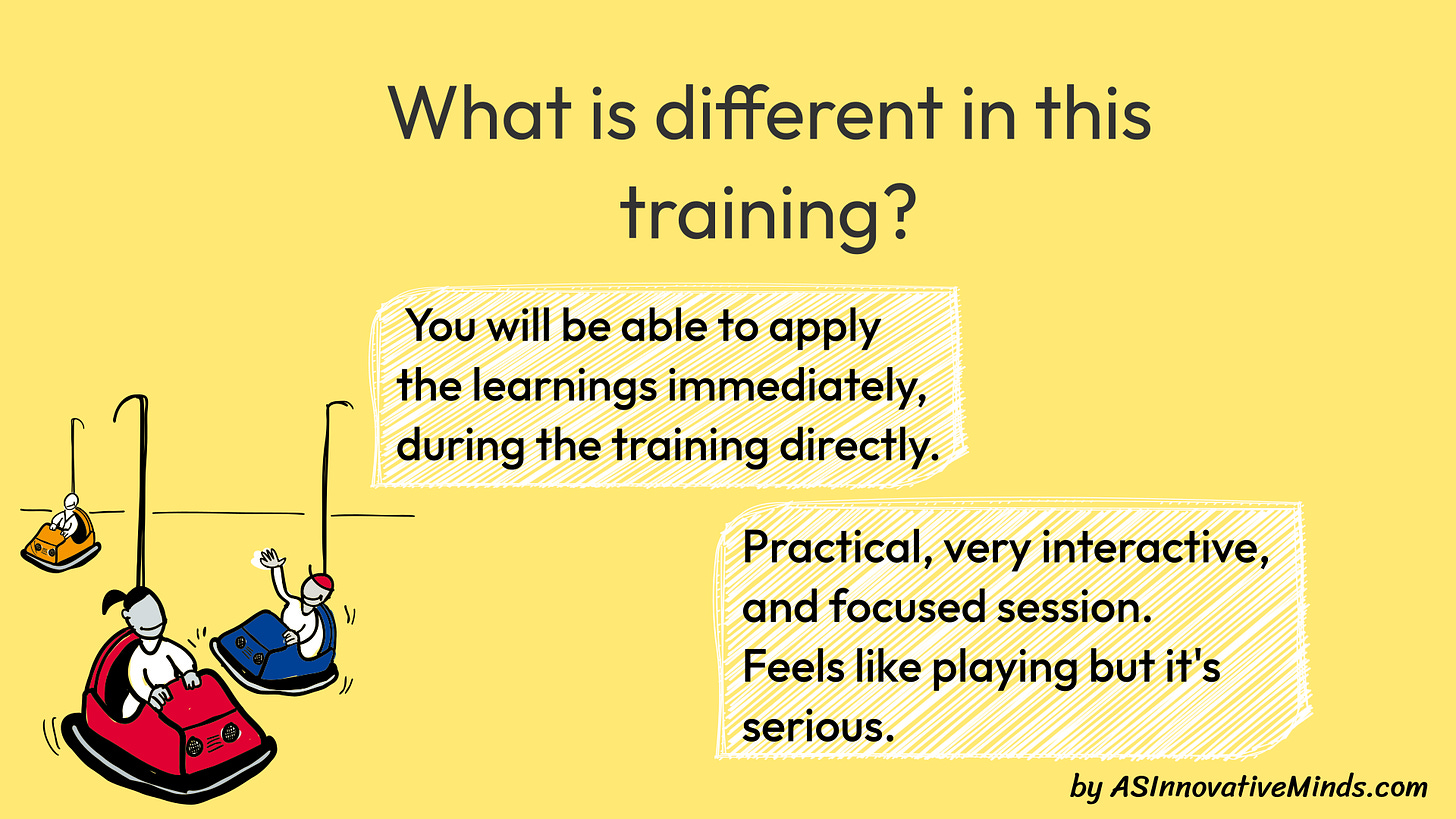 What is different in this training?

You will be able to apply the learnings immediately, during the training directly.

Practical, very interactive, and focused session. Feels like playing but it's serious.

by ASInnovativeMinds.com